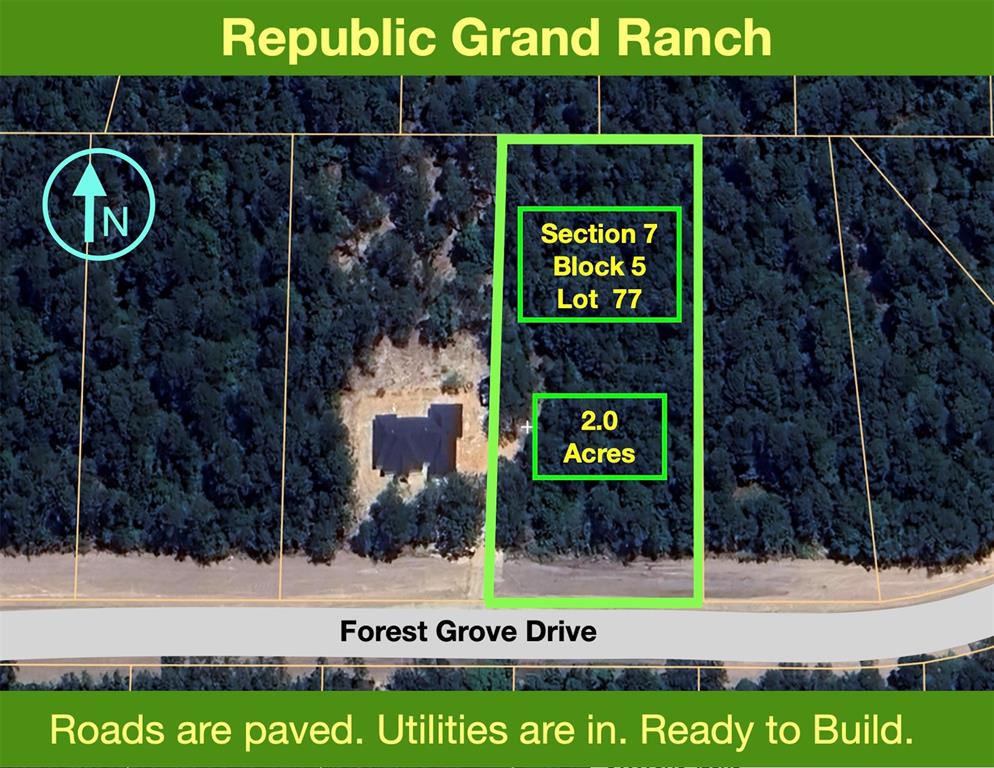 Republic Grand Ranch

N

Section 7
Block 5
Lot 77

2.0
Acres

Forest Grove Drive

Roads are paved. Utilities are in. Ready to Build.